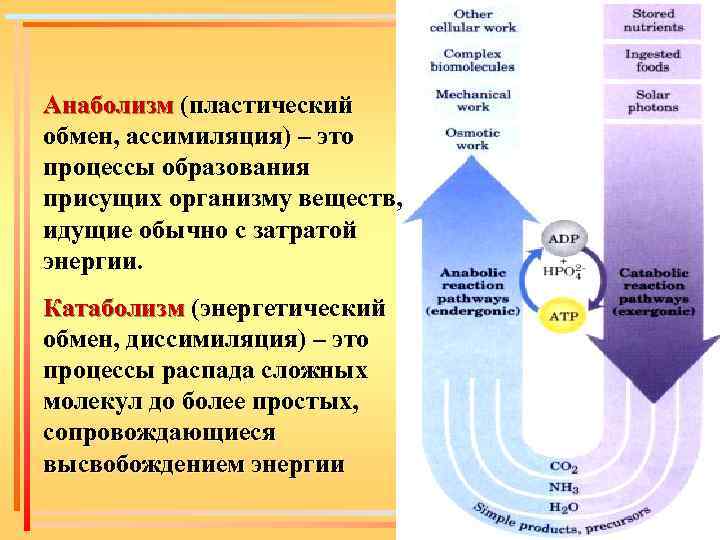 Анаболизм (пластический обмен, ассимиляция) – это процессы образования присущих организму веществ, идущие обычно с затратой энергии.

Катаболизм (энергетический обмен, диссимиляция) – это процессы распада сложных молекул до более простых, сопровождающиеся высвобождением энергии

Other cellular work

Complex biomolecules

Mechanical work

Osmotic work

Stored nutrients

Ingested foods

Solar photons

ADP + $HPO_4^{2-}$

ATP

Anabolic reaction pathways (endergonic)

Catabolic reaction pathways (exergonic)

$CO_2$

$NH_3$

$H_2O$

Simple products, precursors